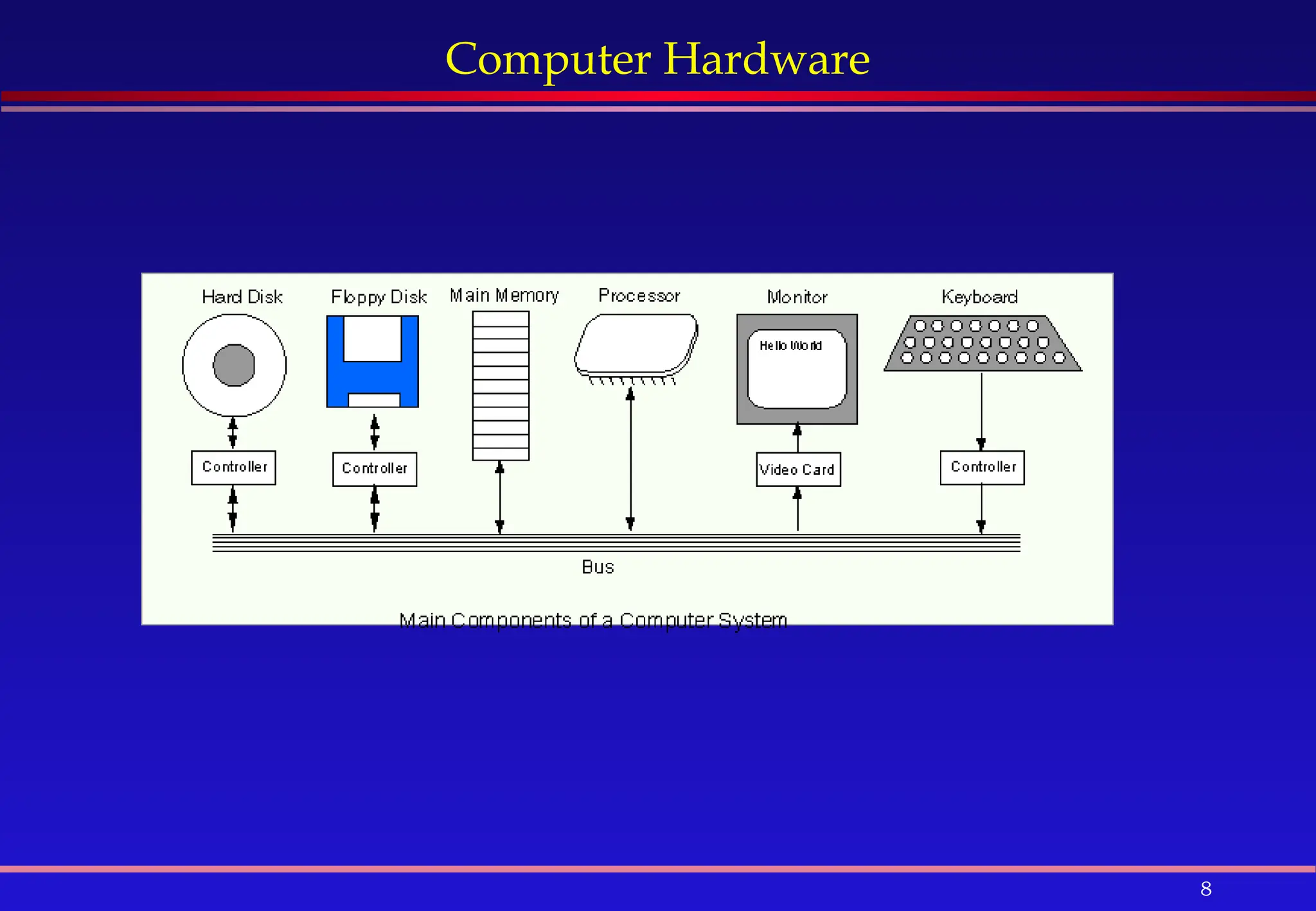 Computer Hardware

Hard Disk
Floppy Disk
Main Memory
Processor
Monitor
Keyboard

Hello World

Controller
Controller
Video Card
Controller

Bus

Main Components of a Computer System

8